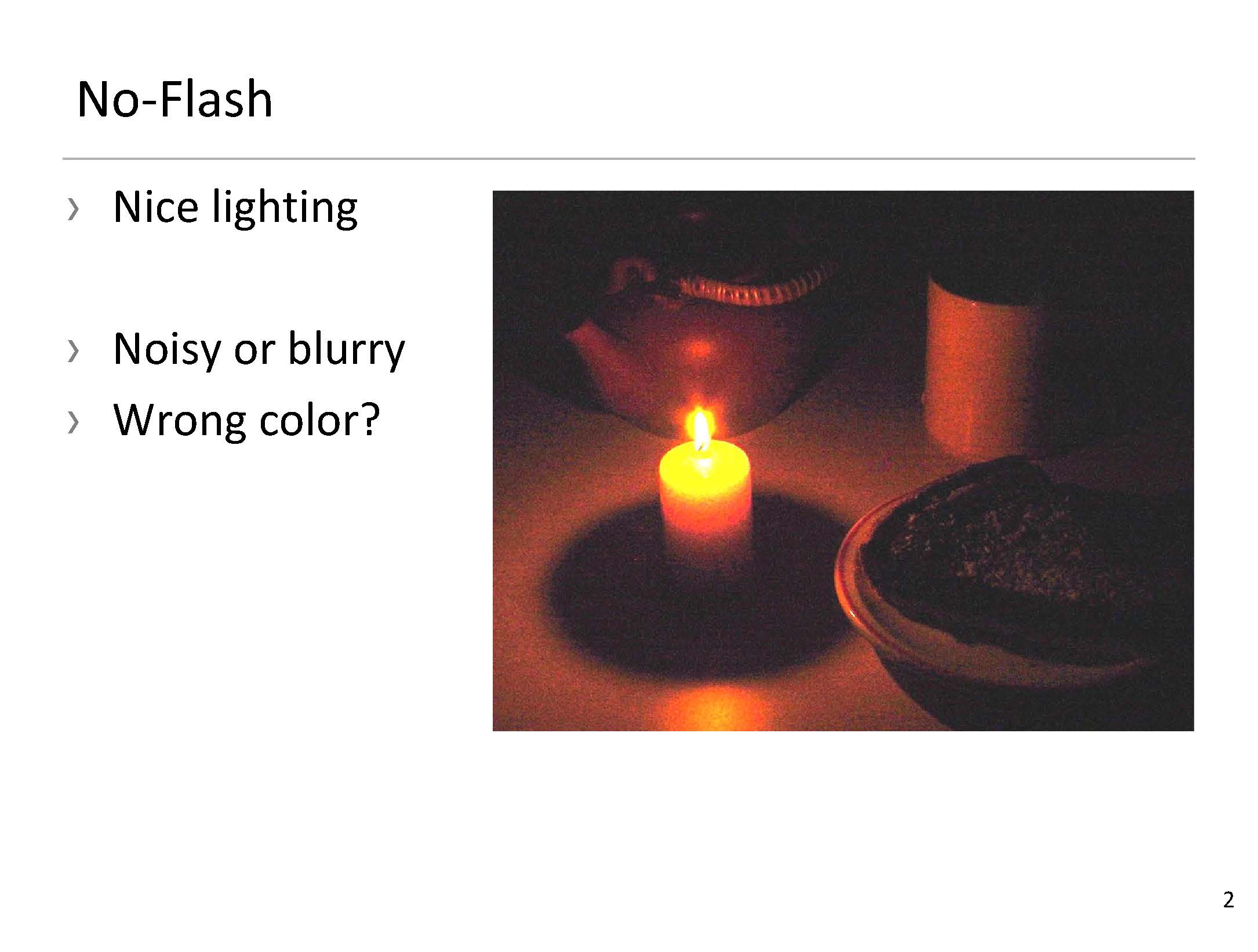 No-Flash

› Nice lighting

› Noisy or blurry
› Wrong color?

2